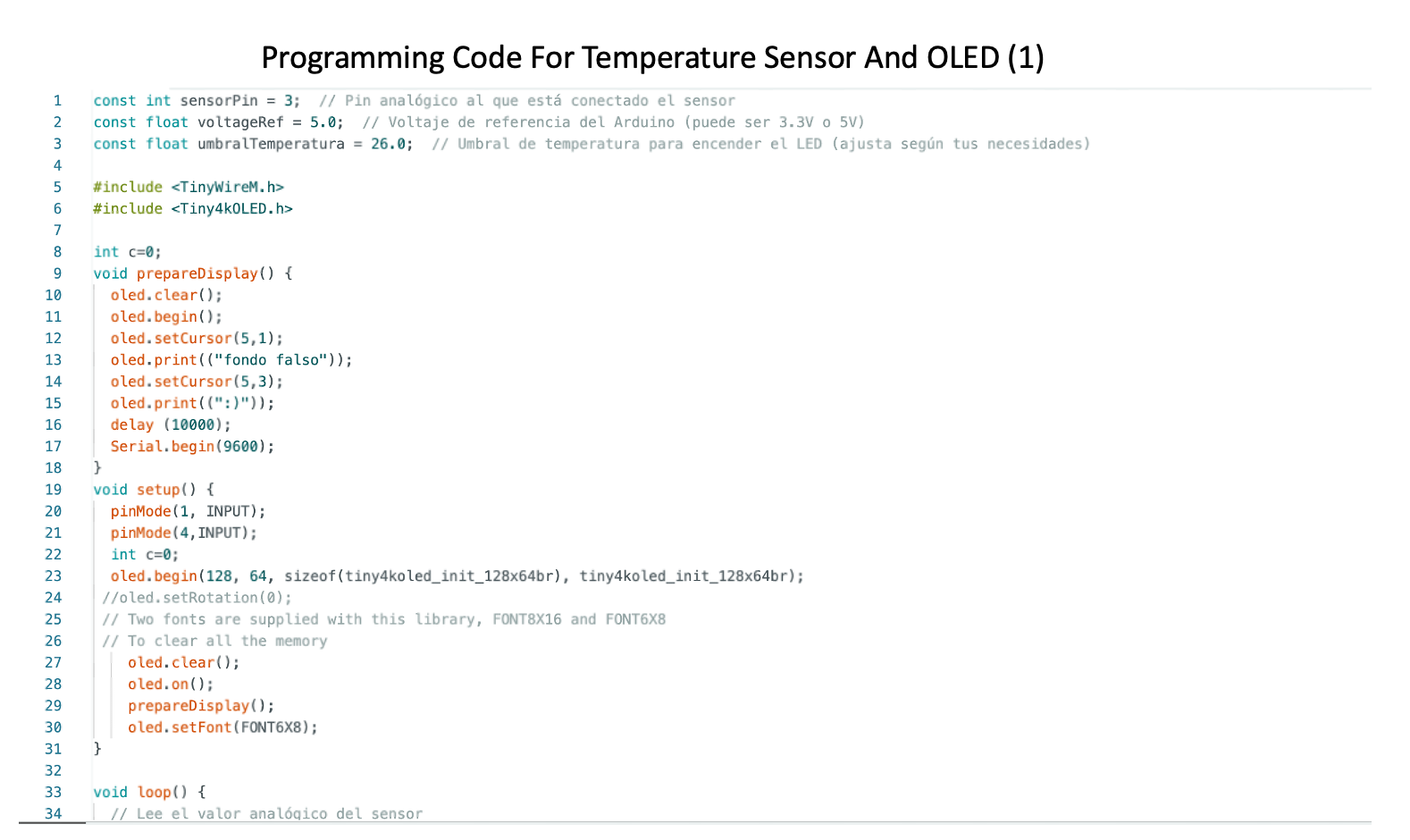 Programming Code For Temperature Sensor And OLED (1)

1 const int sensorPin = 3; // Pin analógico al que está conectado el sensor
2 const float voltageRef = 5.0; // Voltaje de referencia del Arduino (puede ser 3.3V o 5V)
3 const float umbralTemperatura = 26.0; // Umbral de temperatura para encender el LED (ajusta según tus necesidades)
4
5 #include <TinyWireM.h>
6 #include <Tiny4kOLED.h>
7
8 int c=0;
9 void prepareDisplay() {
10 oled.clear();
11 oled.begin();
12 oled.setCursor(5,1);
13 oled.print(("fondo falso"));
14 oled.setCursor(5,3);
15 oled.print((":)"));
16 delay (10000);
17 Serial.begin(9600);
18 }
19 void setup() {
20 pinMode(1, INPUT);
21 pinMode(4,INPUT);
22 int c=0;
23 oled.begin(128, 64, sizeof(tiny4koled_init_128x64br), tiny4koled_init_128x64br);
24 //oled.setRotation(0);
25 // Two fonts are supplied with this library, FONT8X16 and FONT6X8
26 // To clear all the memory
27 oled.clear();
28 oled.on();
29 prepareDisplay();
30 oled.setFont(FONT6X8);
31 }
32
33 void loop() {
34 // Lee el valor analógico del sensor